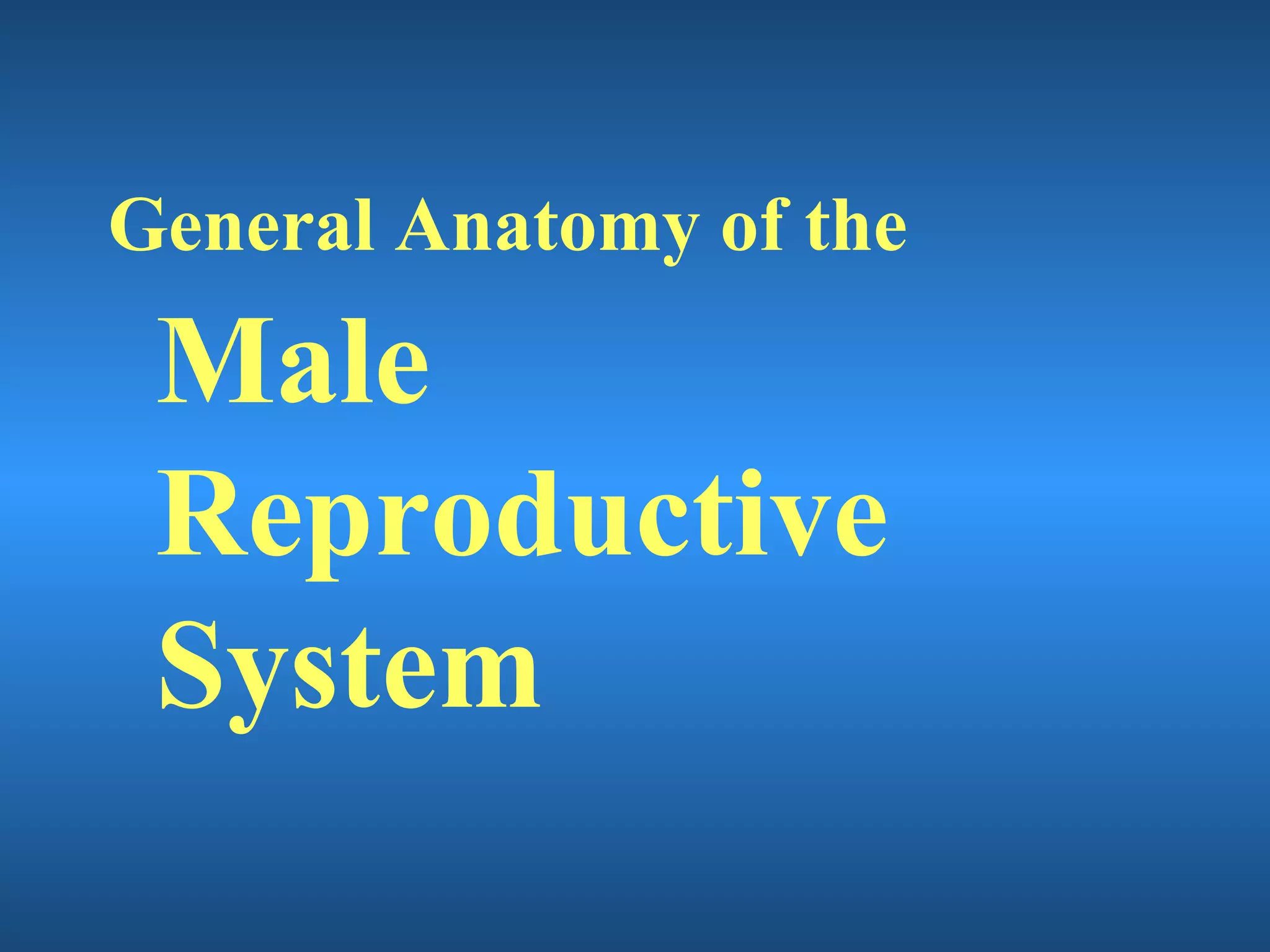 General Anatomy of the

Male Reproductive System